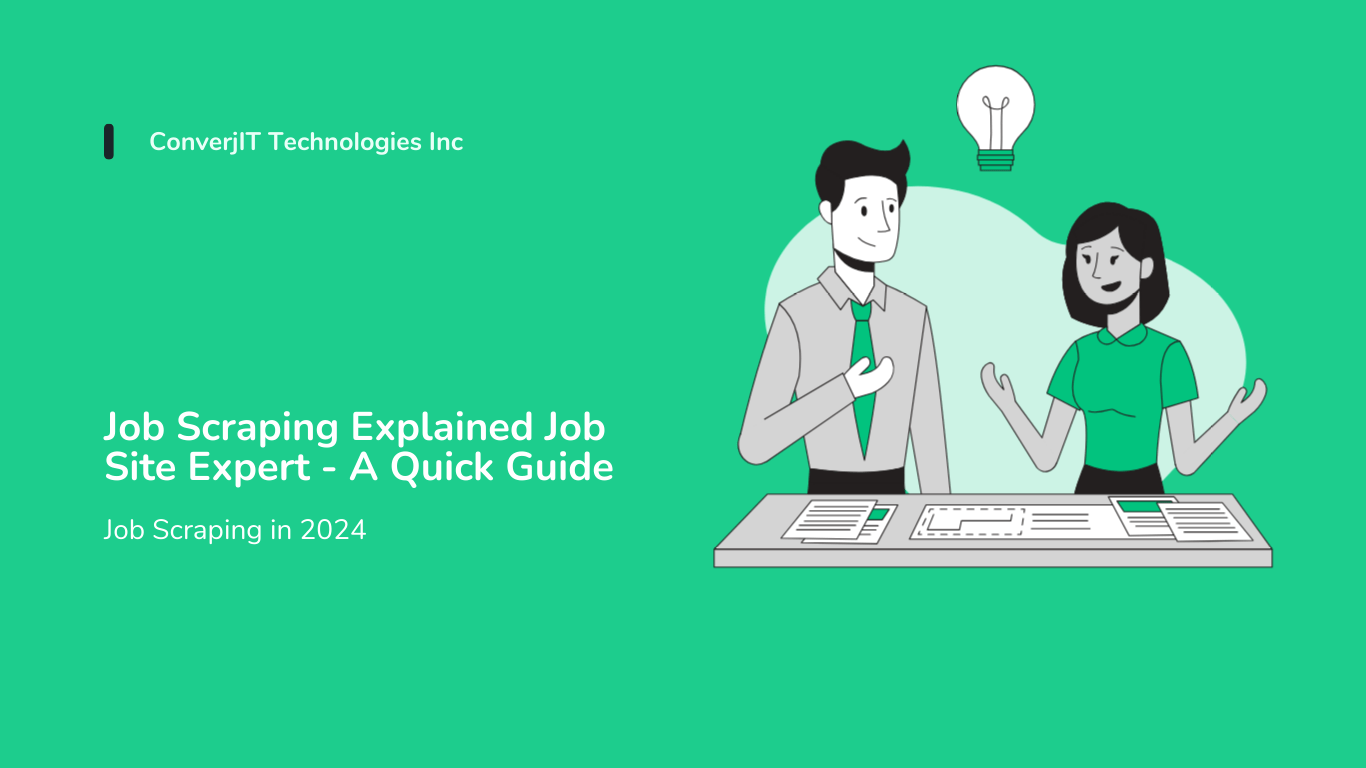 ConverjIT Technologies Inc

Job Scraping Explained Job Site Expert - A Quick Guide

Job Scraping in 2024